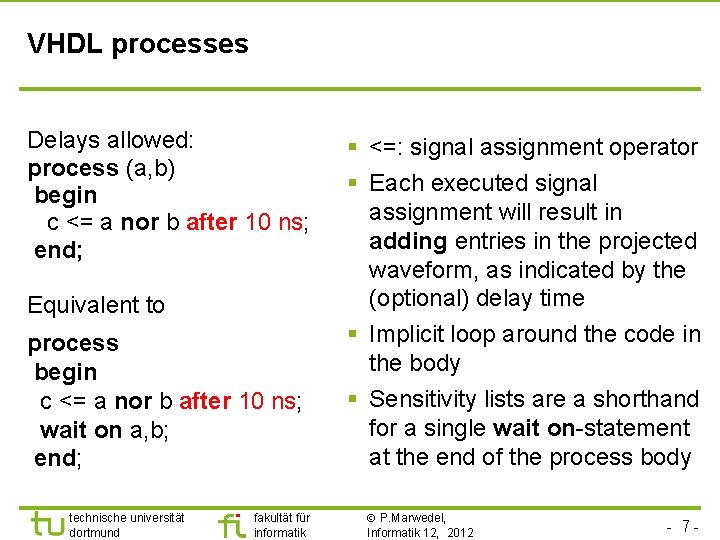 VHDL processes

Delays allowed:
process (a,b)
begin
c <= a nor b after 10 ns;
end;

Equivalent to
process
begin
c <= a nor b after 10 ns;
wait on a,b;
end;

▪ <=: signal assignment operator
▪ Each executed signal assignment will result in adding entries in the projected waveform, as indicated by the (optional) delay time
▪ Implicit loop around the code in the body
▪ Sensitivity lists are a shorthand for a single wait on-statement at the end of the process body

tu technische universität dortmund

fi fakultät für informatik

© P.Marwedel, Informatik 12, 2012

- 7 -